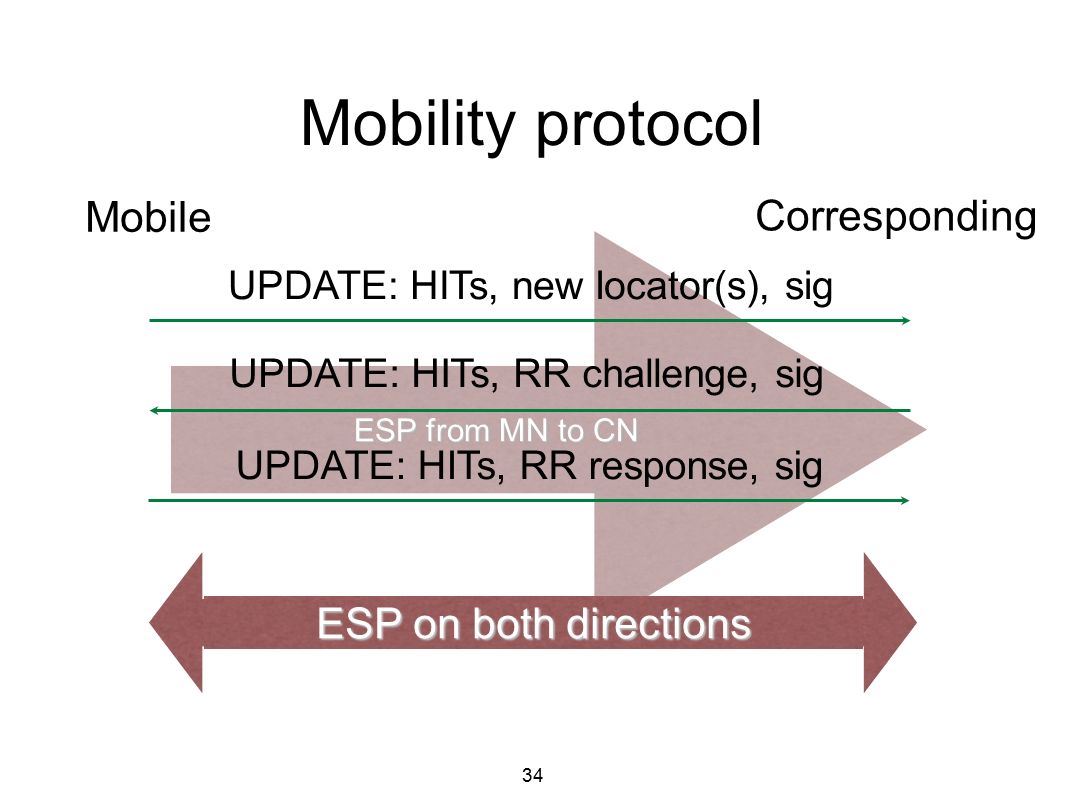 Mobility protocol

Mobile

Corresponding

UPDATE: HITs, new locator(s), sig

UPDATE: HITs, RR challenge, sig

ESP from MN to CN

UPDATE: HITs, RR response, sig

ESP on both directions

34